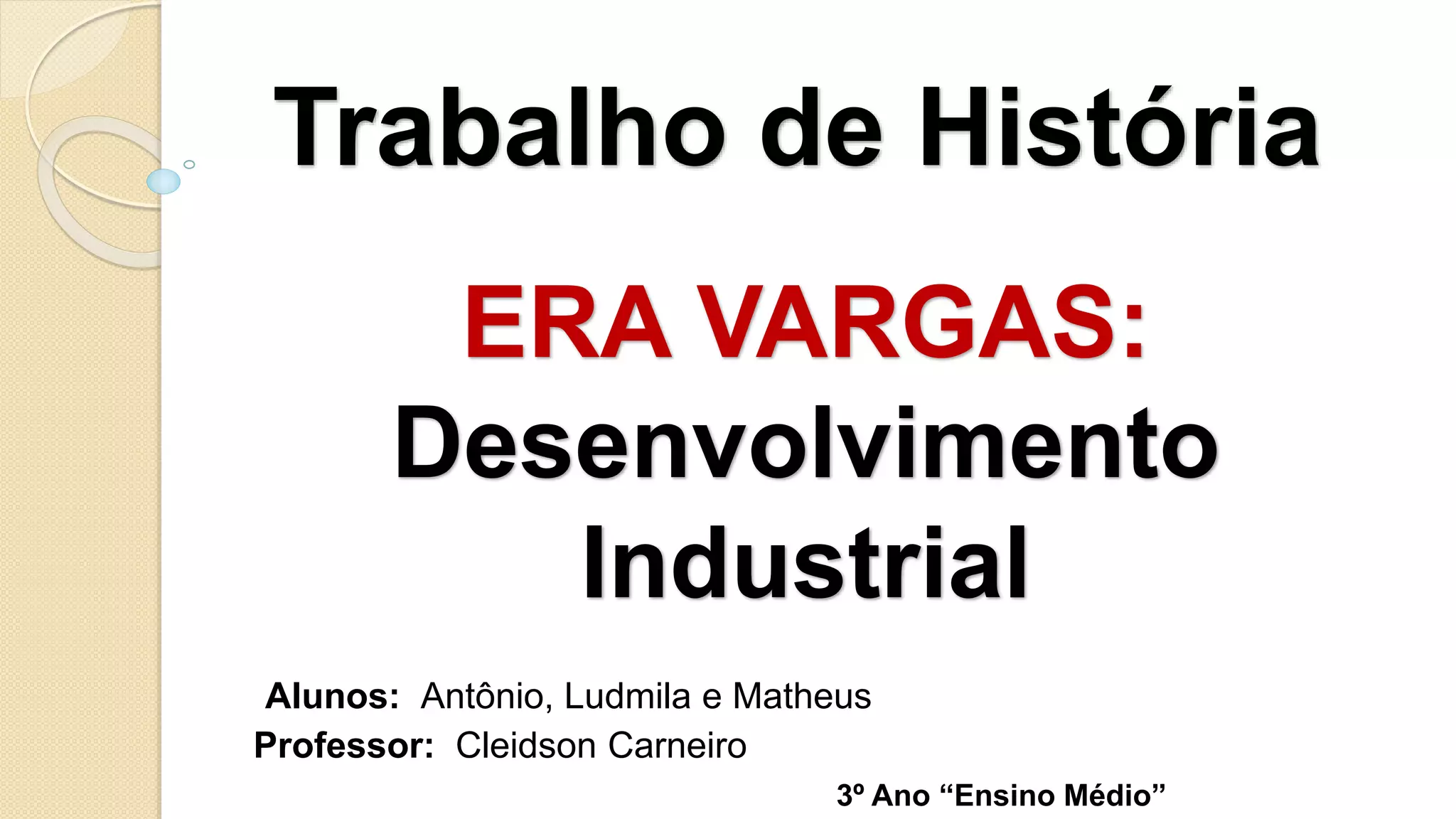 Trabalho de História

ERA VARGAS:
Desenvolvimento Industrial

Alunos: Antônio, Ludmila e Matheus
Professor: Cleidson Carneiro

3º Ano “Ensino Médio”